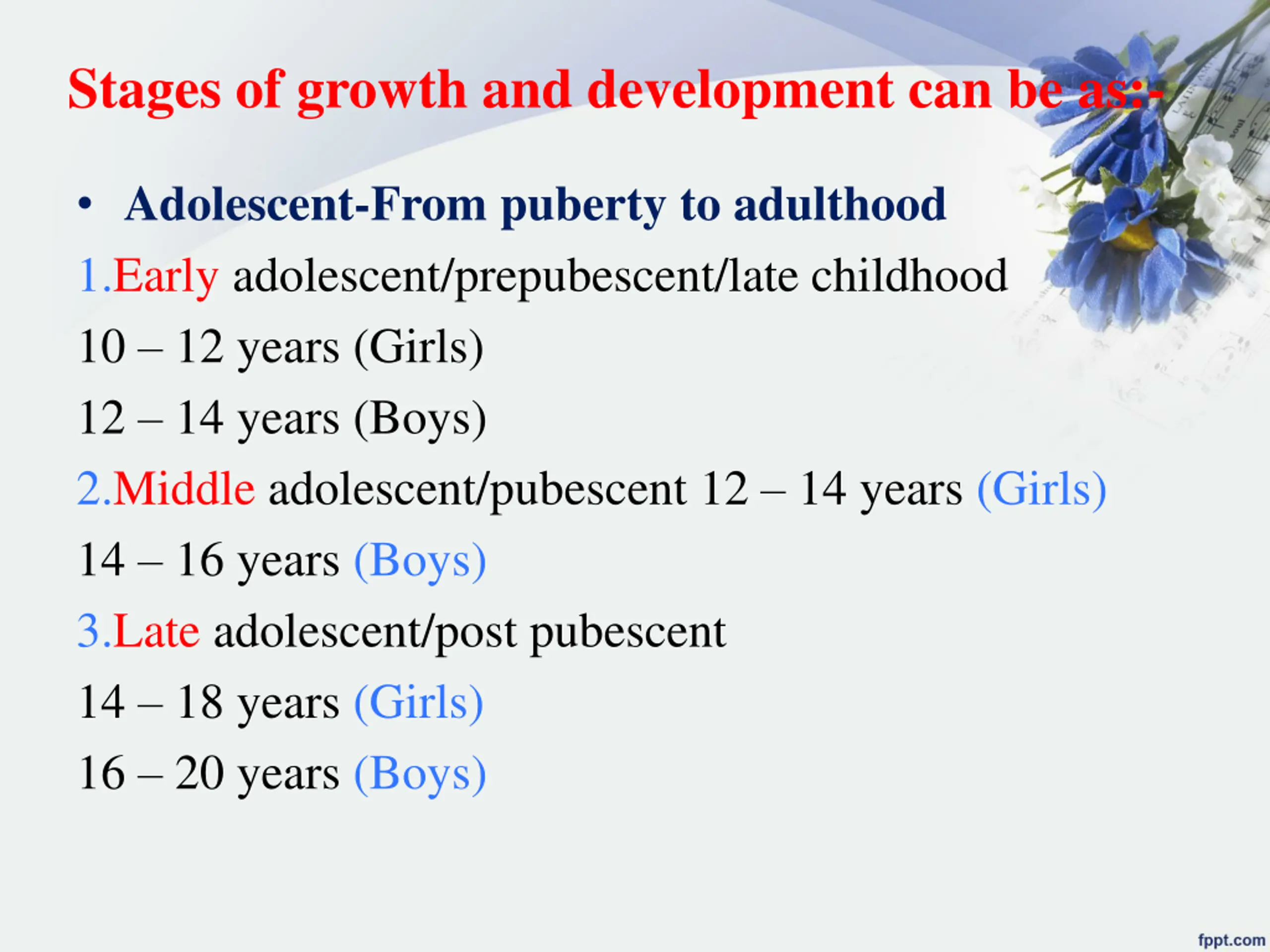 Stages of growth and development can be as:-

• Adolescent-From puberty to adulthood

1.Early adolescent/prepubescent/late childhood

10 – 12 years (Girls)

12 – 14 years (Boys)

2.Middle adolescent/pubescent 12 – 14 years (Girls)

14 – 16 years (Boys)

3.Late adolescent/post pubescent

14 – 18 years (Girls)

16 – 20 years (Boys)

fppt.com